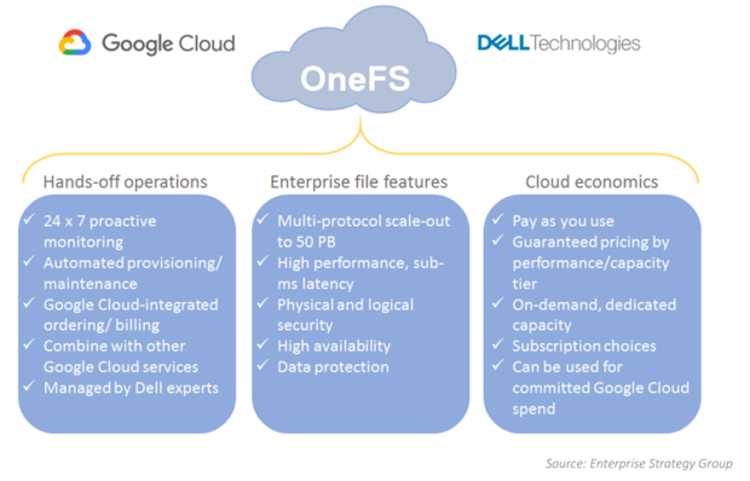 Google Cloud

OneFS

DELL Technologies

Hands-off operations

✓ 24 x 7 proactive monitoring
✓ Automated provisioning/ maintenance
✓ Google Cloud-integrated ordering/ billing
✓ Combine with other Google Cloud services
✓ Managed by Dell experts

Enterprise file features

✓ Multi-protocol scale-out to 50 PB
✓ High performance, sub-ms latency
✓ Physical and logical security
✓ High availability
✓ Data protection

Cloud economics

✓ Pay as you use
✓ Guaranteed pricing by performance/capacity tier
✓ On-demand, dedicated capacity
✓ Subscription choices
✓ Can be used for committed Google Cloud spend

Source: Enterprise Strategy Group